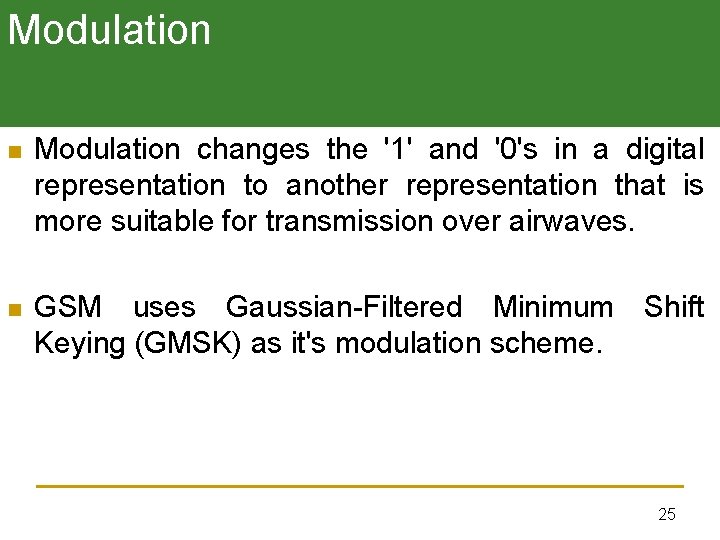 Modulation

Modulation changes the '1' and '0's in a digital representation to another representation that is more suitable for transmission over airwaves.

GSM uses Gaussian-Filtered Minimum Shift Keying (GMSK) as it's modulation scheme.

25